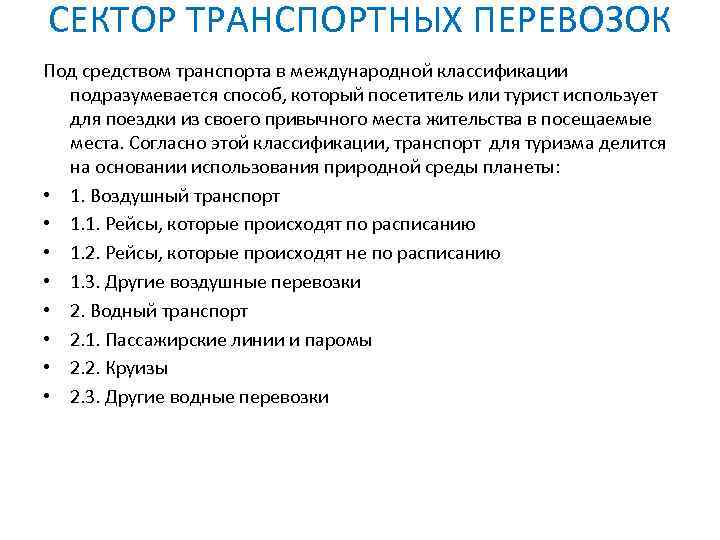 СЕКТОР ТРАНСПОРТНЫХ ПЕРЕВОЗОК

Под средством транспорта в международной классификации подразумевается способ, который посетитель или турист использует для поездки из своего привычного места жительства в посещаемые места. Согласно этой классификации, транспорт для туризма делится на основании использования природной среды планеты:

• 1. Воздушный транспорт
• 1.1. Рейсы, которые происходят по расписанию
• 1.2. Рейсы, которые происходят не по расписанию
• 1.3. Другие воздушные перевозки
• 2. Водный транспорт
• 2.1. Пассажирские линии и паромы
• 2.2. Круизы
• 2.3. Другие водные перевозки